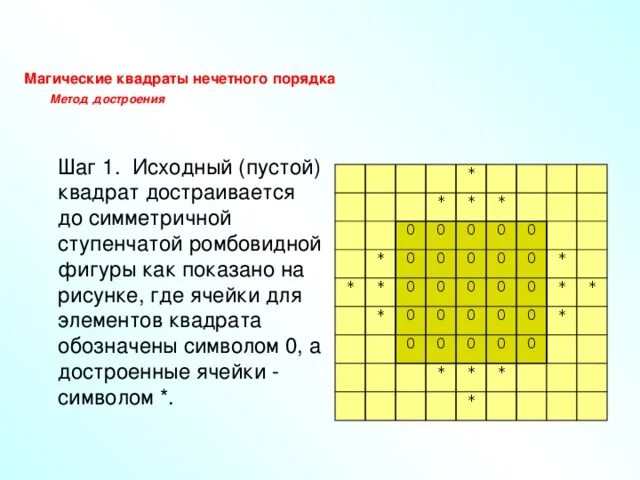 Магические квадраты нечетного порядка

Метод достроения

Шаг 1. Исходный (пустой) квадрат достраивается до симметричной ступенчатой ромбовидной фигуры как показано на рисунке, где ячейки для элементов квадрата обозначены символом 0, а достроенные ячейки - символом *.

| | | | | * | | | | |
|---|---|---|---|---|---|---|---|---|
| | | | * | * | * | | | |
| | | 0 | 0 | 0 | 0 | 0 | | |
| | * | 0 | 0 | 0 | 0 | 0 | * | |
| * | * | 0 | 0 | 0 | 0 | 0 | * | * |
| | * | 0 | 0 | 0 | 0 | 0 | * | |
| | | 0 | 0 | 0 | 0 | 0 | | |
| | | | * | * | * | | | |
| | | | | * | | | | |